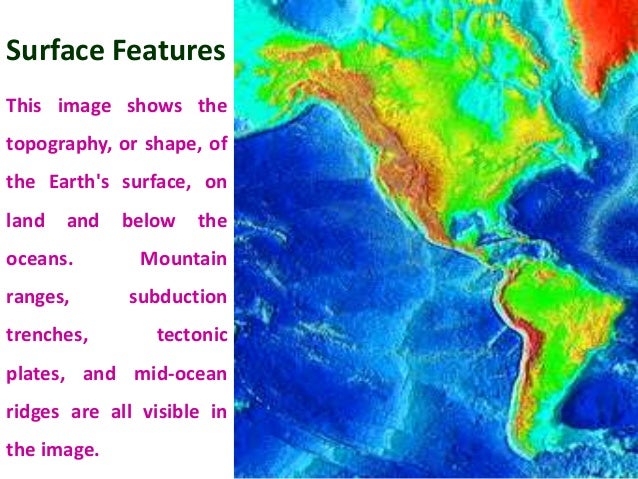 Surface Features

This image shows the topography, or shape, of the Earth's surface, on land and below the oceans. Mountain ranges, subduction trenches, tectonic plates, and mid-ocean ridges are all visible in the image.